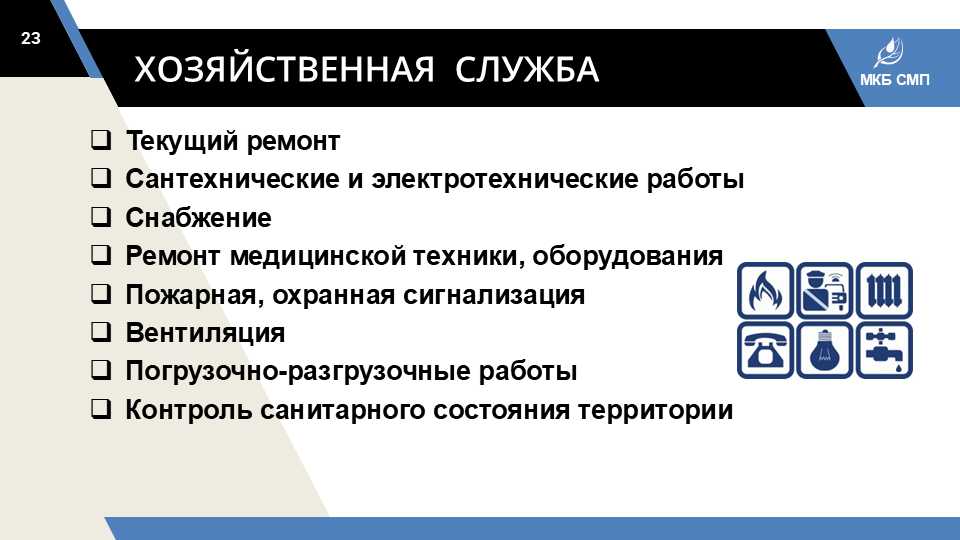 23

ХОЗЯЙСТВЕННАЯ СЛУЖБА

МКБ СМП

❑ Текущий ремонт
❑ Сантехнические и электротехнические работы
❑ Снабжение
❑ Ремонт медицинской техники, оборудования
❑ Пожарная, охранная сигнализация
❑ Вентиляция
❑ Погрузочно-разгрузочные работы
❑ Контроль санитарного состояния территории